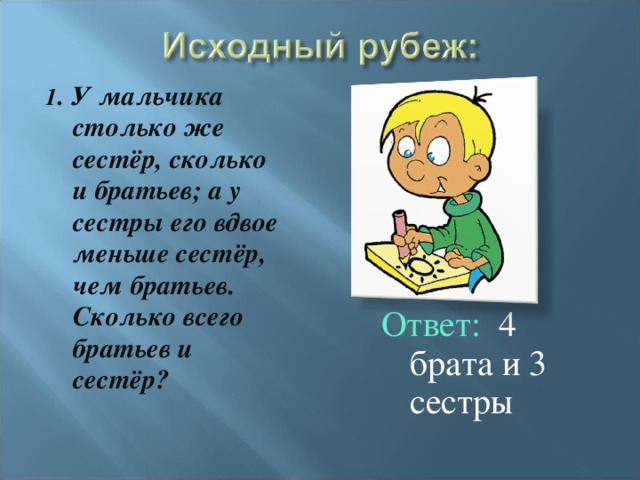 Исходный рубеж:

1. У мальчика столько же сестёр, сколько и братьев; а у сестры его вдвое меньше сестёр, чем братьев. Сколько всего братьев и сестёр?

Ответ: 4 брата и 3 сестры